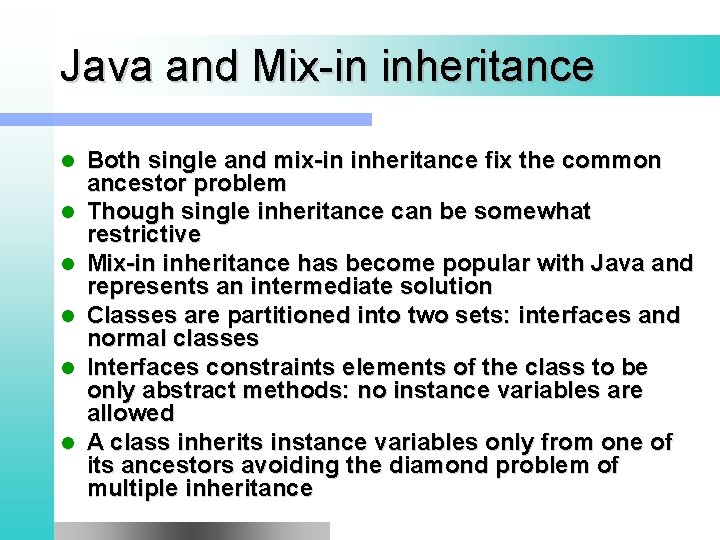 Java and Mix-in inheritance

- Both single and mix-in inheritance fix the common ancestor problem
- Though single inheritance can be somewhat restrictive
- Mix-in inheritance has become popular with Java and represents an intermediate solution
- Classes are partitioned into two sets: interfaces and normal classes
- Interfaces constraints elements of the class to be only abstract methods: no instance variables are allowed
- A class inherits instance variables only from one of its ancestors avoiding the diamond problem of multiple inheritance